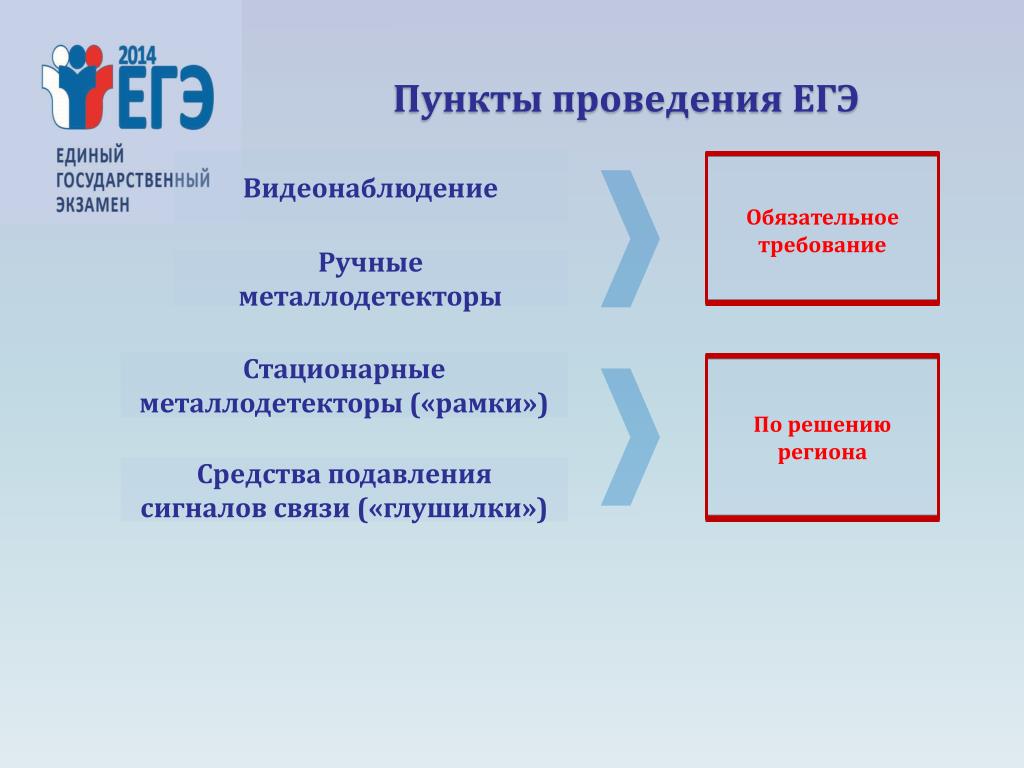 2014
ЕГЭ
ЕДИНЫЙ ГОСУДАРСТВЕННЫЙ ЭКЗАМЕН

Пункты проведения ЕГЭ

Видеонаблюдение

Ручные металлодетекторы

Обязательное требование

Стационарные металлодетекторы («рамки»)

Средства подавления сигналов связи («глушилки»)

По решению региона